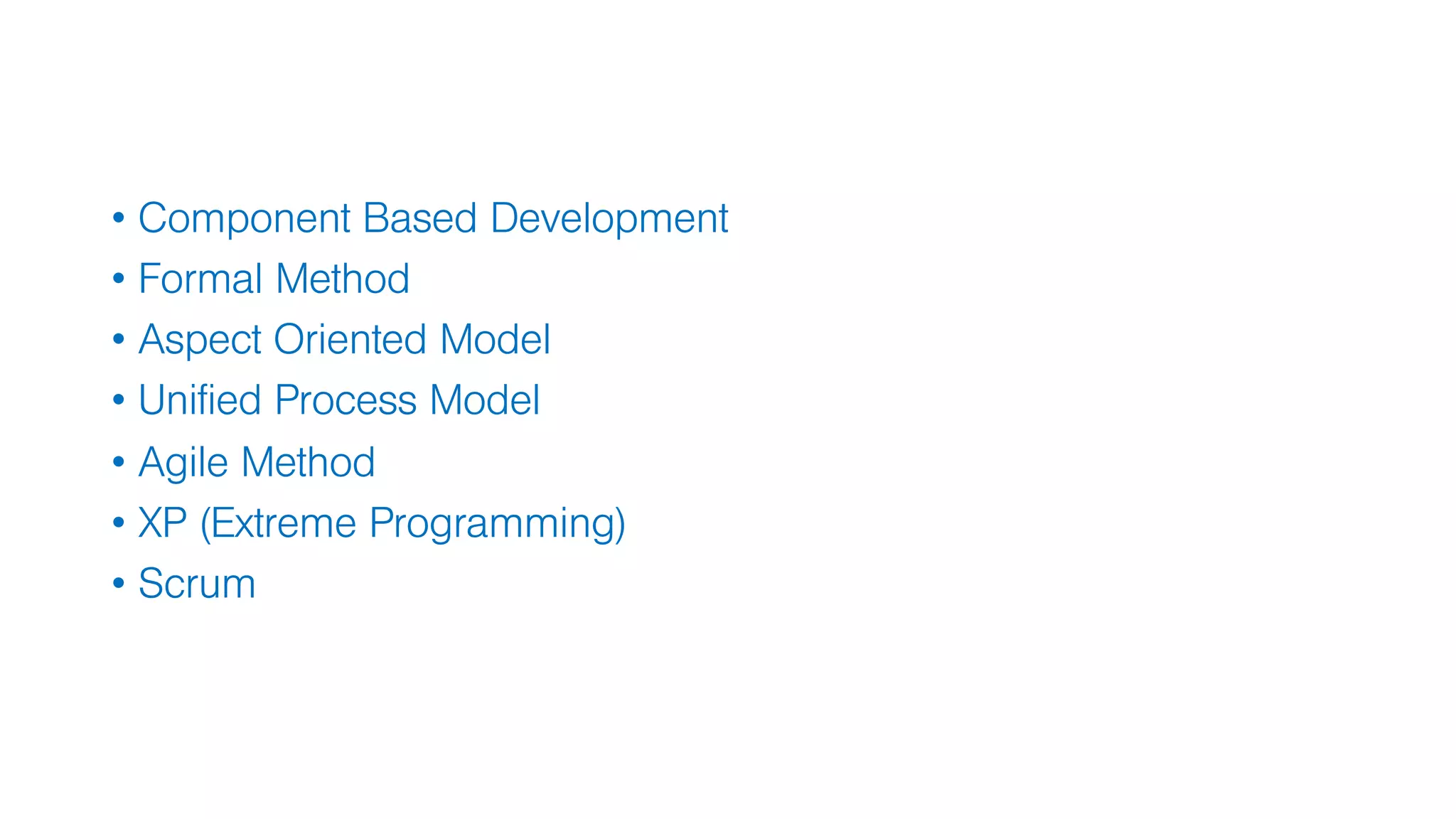 • Component Based Development
• Formal Method
• Aspect Oriented Model
• Unified Process Model
• Agile Method
• XP (Extreme Programming)
• Scrum